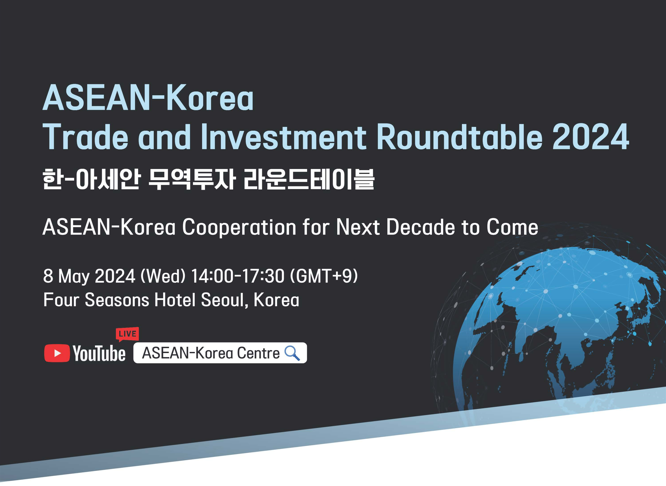 ASEAN-Korea
Trade and Investment Roundtable 2024
한-아세안 무역투자 라운드테이블

ASEAN-Korea Cooperation for Next Decade to Come

8 May 2024 (Wed) 14:00-17:30 (GMT+9)
Four Seasons Hotel Seoul, Korea

LIVE
YouTube ASEAN-Korea Centre